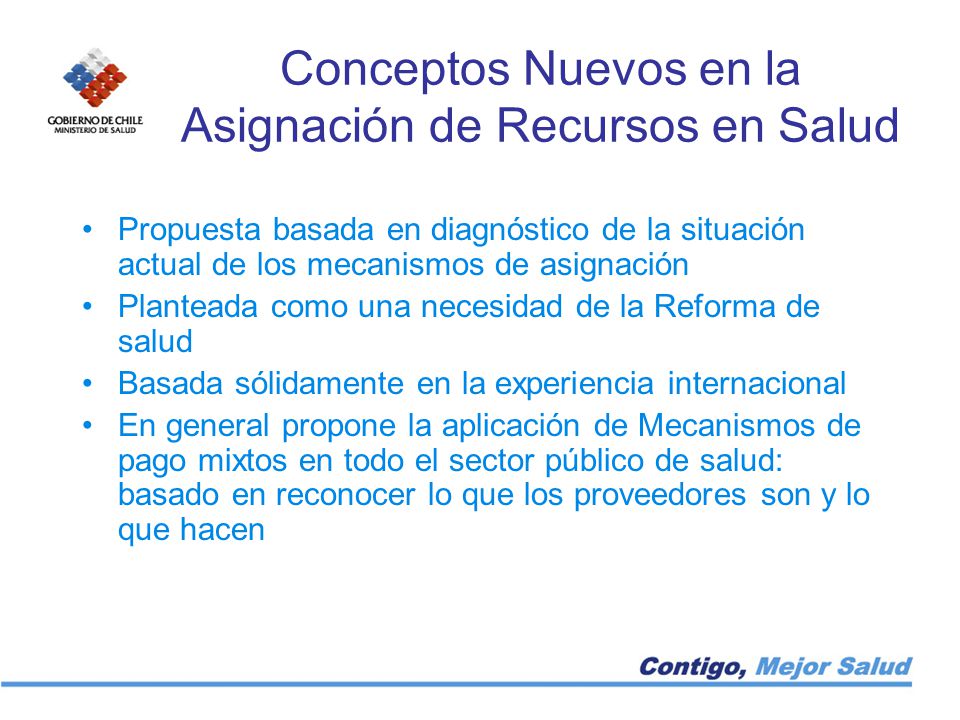 GOBIERNO DE CHILE
MINISTERIO DE SALUD

Conceptos Nuevos en la Asignación de Recursos en Salud

• Propuesta basada en diagnóstico de la situación actual de los mecanismos de asignación
• Planteada como una necesidad de la Reforma de salud
• Basada sólidamente en la experiencia internacional
• En general propone la aplicación de Mecanismos de pago mixtos en todo el sector público de salud: basado en reconocer lo que los proveedores son y lo que hacen

Contigo, Mejor Salud